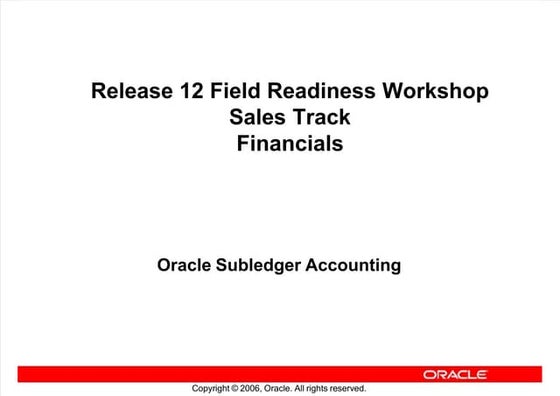 Release 12 Field Readiness Workshop
Sales Track
Financials

Oracle Subledger Accounting

ORACLE

Copyright © 2006, Oracle. All rights reserved.